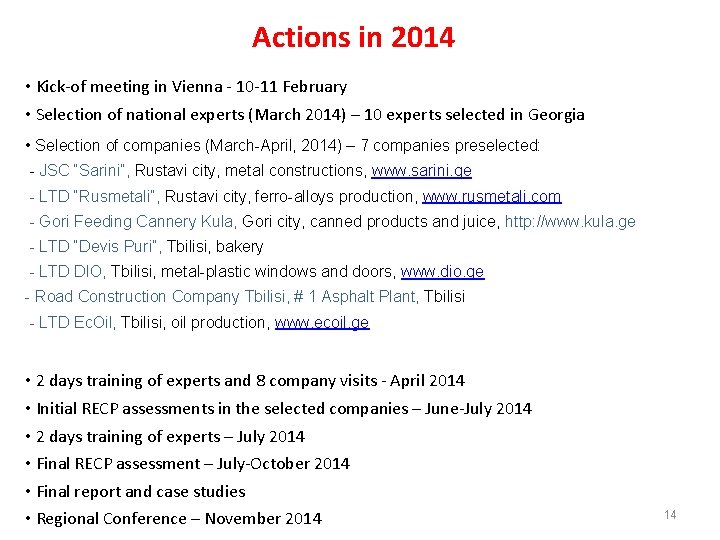 Actions in 2014

• Kick-of meeting in Vienna - 10-11 February

• Selection of national experts (March 2014) – 10 experts selected in Georgia

• Selection of companies (March-April, 2014) – 7 companies preselected:
- JSC "Sarini", Rustavi city, metal constructions, www.sarini.ge
- LTD "Rusmetali", Rustavi city, ferro-alloys production, www.rusmetali.com
- Gori Feeding Cannery Kula, Gori city, canned products and juice, http://www.kula.ge
- LTD "Devis Puri", Tbilisi, bakery
- LTD DIO, Tbilisi, metal-plastic windows and doors, www.dio.ge
- Road Construction Company Tbilisi, # 1 Asphalt Plant, Tbilisi
- LTD EcOil, Tbilisi, oil production, www.ecoil.ge

• 2 days training of experts and 8 company visits - April 2014

• Initial RECP assessments in the selected companies – June-July 2014

• 2 days training of experts – July 2014

• Final RECP assessment – July-October 2014

• Final report and case studies

• Regional Conference – November 2014

14